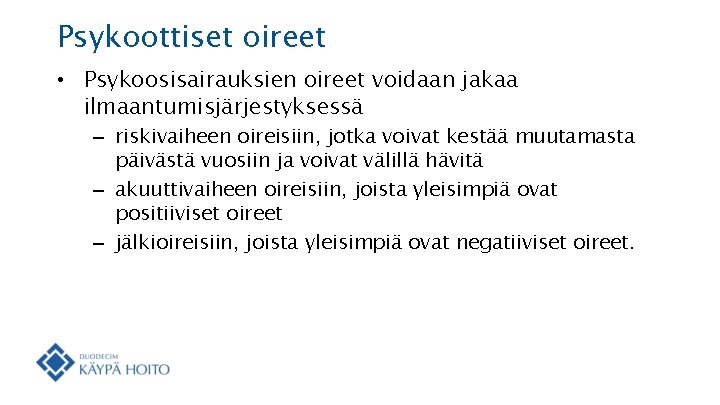 Psykoottiset oireet

• Psykoosisairauksien oireet voidaan jakaa ilmaantumisjärjestyksessä

– riskivaiheen oireisiin, jotka voivat kestää muutamasta päivästä vuosiin ja voivat välillä hävitä

– akuuttivaiheen oireisiin, joista yleisimpiä ovat positiiviset oireet

– jälkioireisiin, joista yleisimpiä ovat negatiiviset oireet.

DUODECIM
KÄYPÄ HOITO